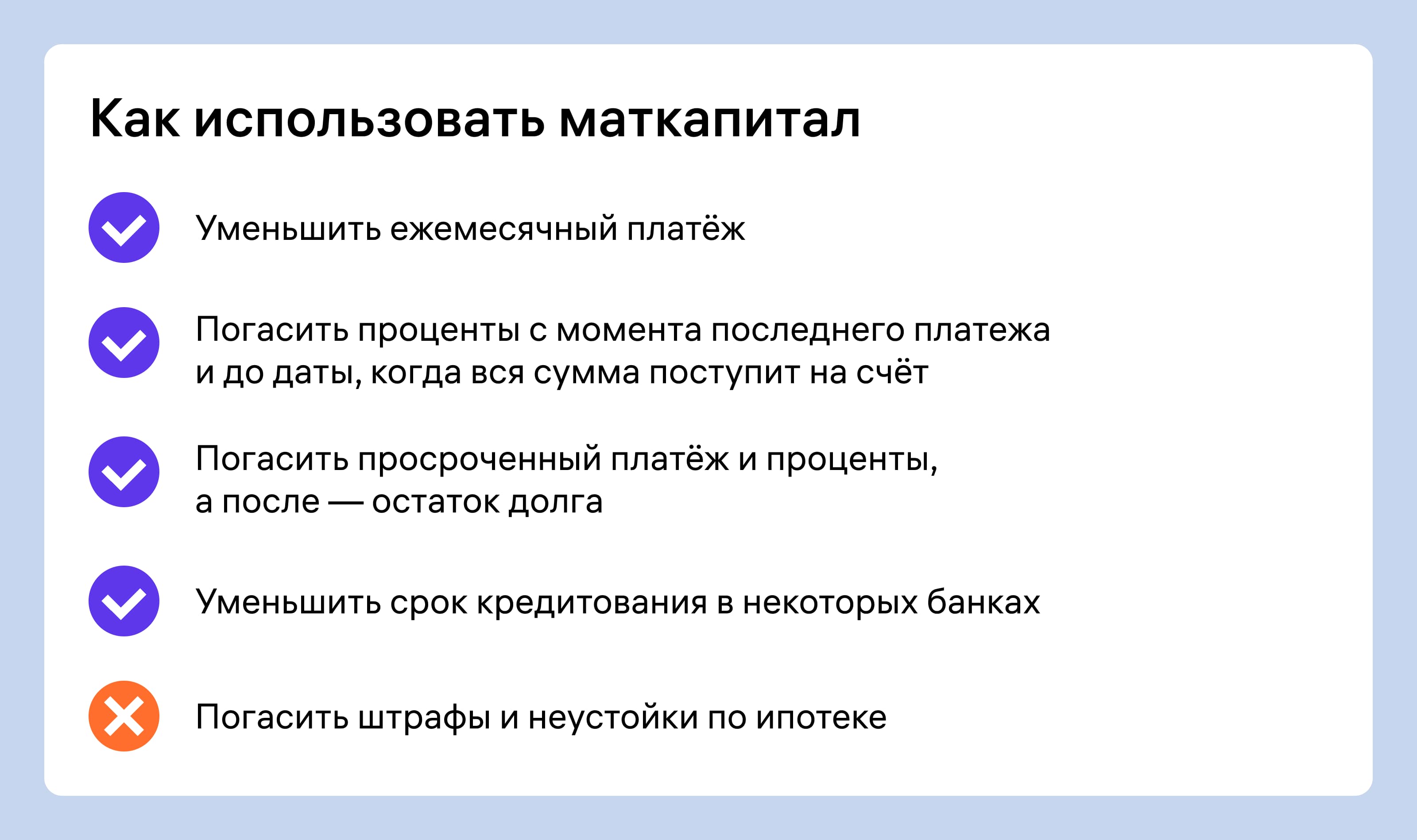 Как использовать маткапитал

Уменьшить ежемесячный платёж

Погасить проценты с момента последнего платежа и до даты, когда вся сумма поступит на счёт

Погасить просроченный платёж и проценты, а после — остаток долга

Уменьшить срок кредитования в некоторых банках

Погасить штрафы и неустойки по ипотеке